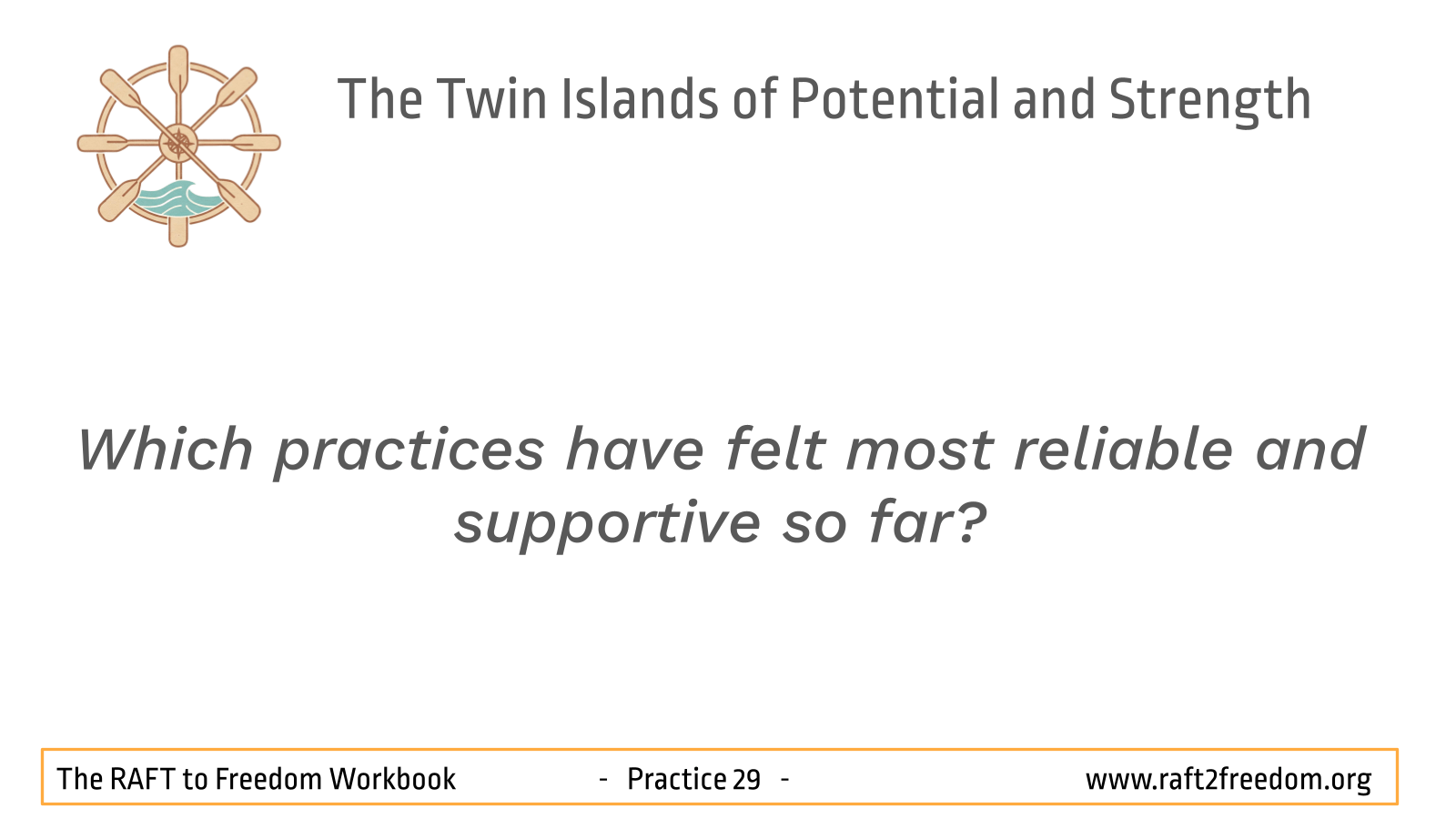 The Twin Islands of Potential and Strength

Which practices have felt most reliable and supportive so far?

The RAFT to Freedom Workbook - Practice 29 - www.raft2freedom.org